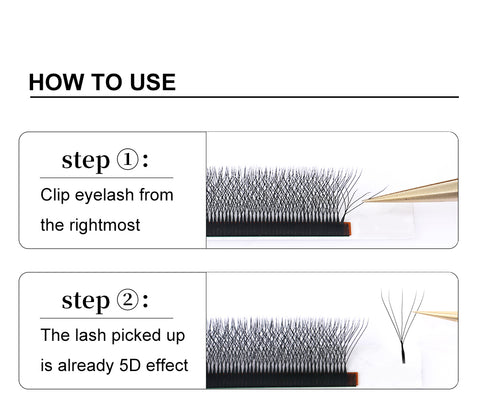 HOW TO USE

step ①:

Clip eyelash from the rightmost

step ②:

The lash picked up is already 5D effect